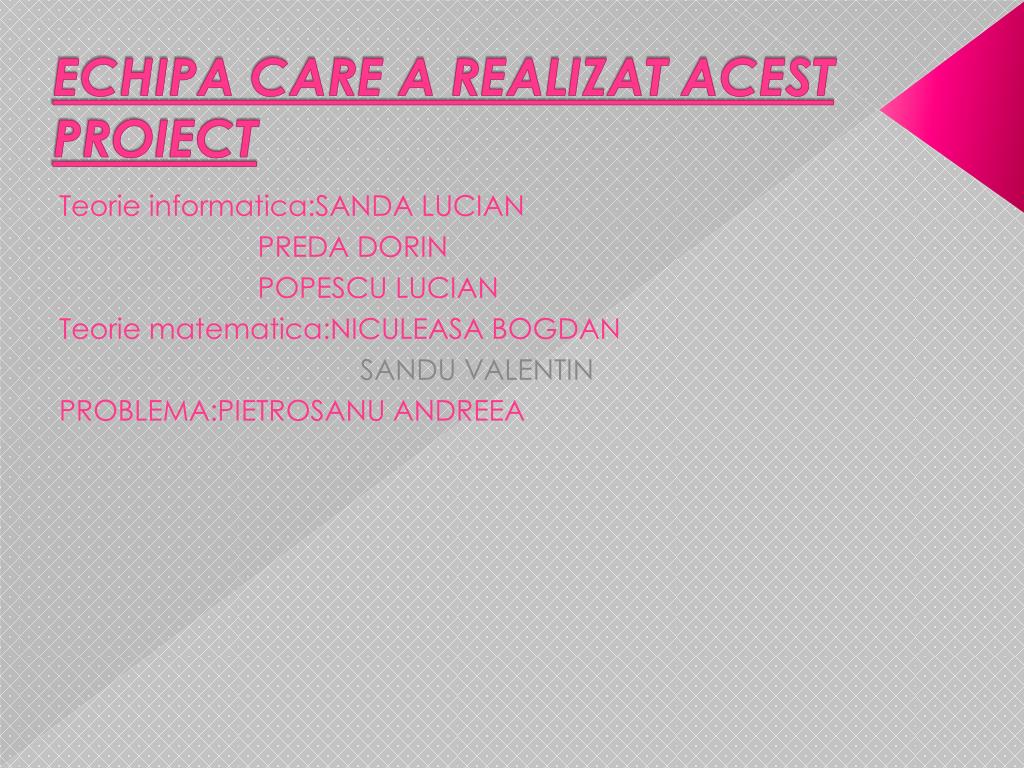 ECHIPA CARE A REALIZAT ACEST PROIECT

Teorie informatica:SANDA LUCIAN
PREDA DORIN
POPESCU LUCIAN
Teorie matematica:NICULEASA BOGDAN
SANDU VALENTIN
PROBLEMA:PIETROSANU ANDREEA